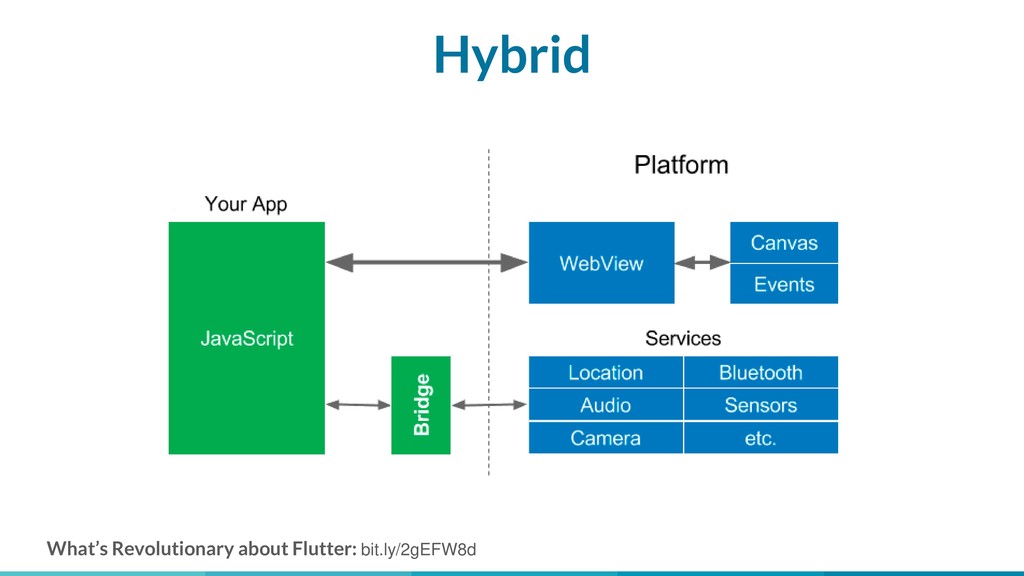 Hybrid

Your App

JavaScript

Bridge

Platform

WebView

Canvas

Events

Services

| Location | Bluetooth |
|---|---|
| Audio | Sensors |
| Camera | etc. |

What's Revolutionary about Flutter: bit.ly/2gEFW8d